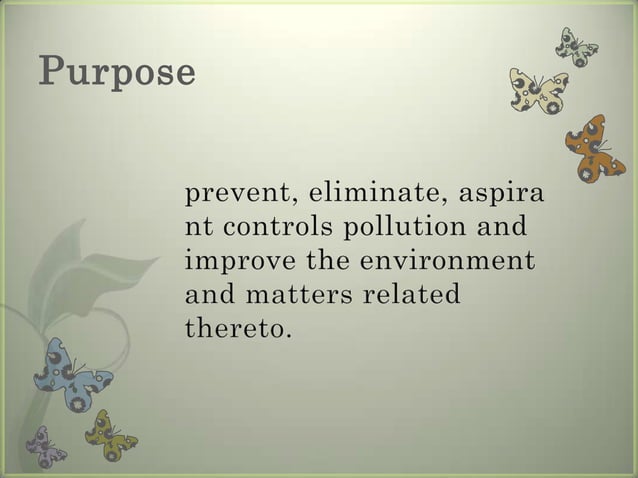 Purpose

prevent, eliminate, aspira nt controls pollution and improve the environment and matters related thereto.